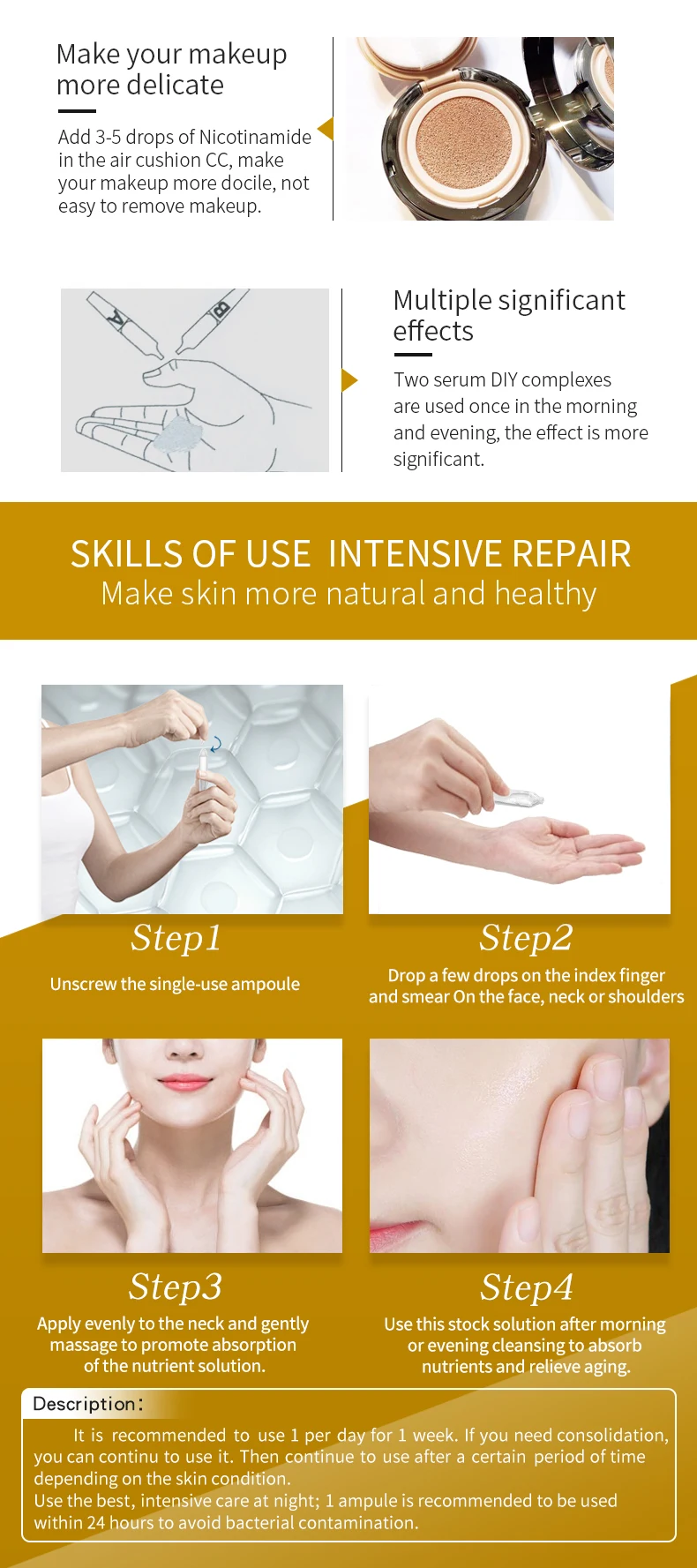 Make your makeup more delicate

Add 3-5 drops of Nicotinamide in the air cushion CC, make your makeup more docile, not easy to remove makeup.

A

B

Multiple significant effects

Two serum DIY complexes are used once in the morning and evening, the effect is more significant.

SKILLS OF USE INTENSIVE REPAIR
Make skin more natural and healthy

Step1
Unscrew the single-use ampoule

Step2
Drop a few drops on the index finger and smear On the face, neck or shoulders

Step3
Apply evenly to the neck and gently massage to promote absorption of the nutrient solution.

Step4
Use this stock solution after morning or evening cleansing to absorb nutrients and relieve aging.

Description:
It is recommended to use 1 per day for 1 week. If you need consolidation, you can continu to use it. Then continue to use after a certain period of time depending on the skin condition.
Use the best, intensive care at night; 1 ampule is recommended to be used within 24 hours to avoid bacterial contamination.